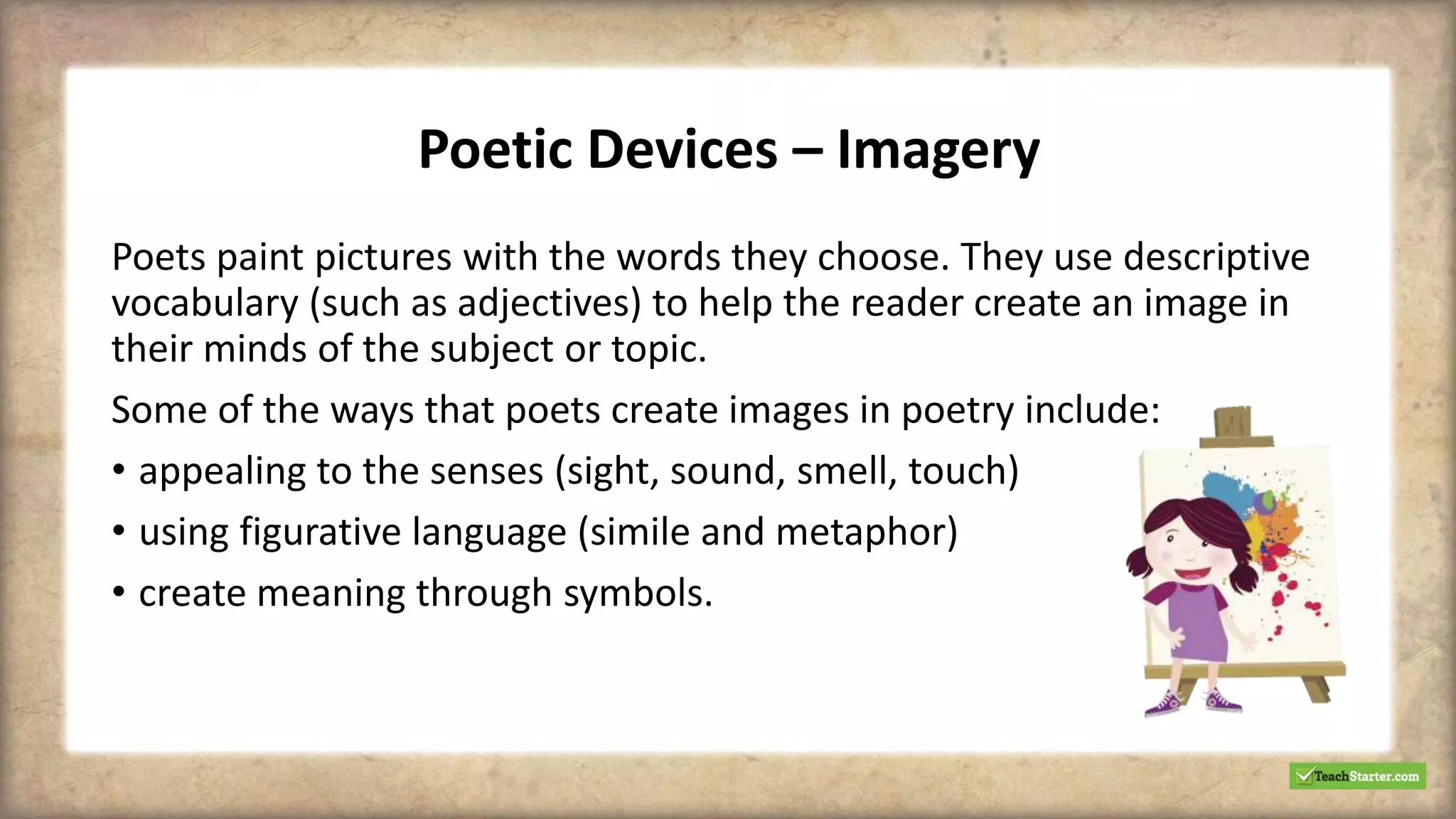 Poetic Devices – Imagery

Poets paint pictures with the words they choose. They use descriptive vocabulary (such as adjectives) to help the reader create an image in their minds of the subject or topic.

Some of the ways that poets create images in poetry include:

• appealing to the senses (sight, sound, smell, touch)
• using figurative language (simile and metaphor)
• create meaning through symbols.

TeachStarter.com